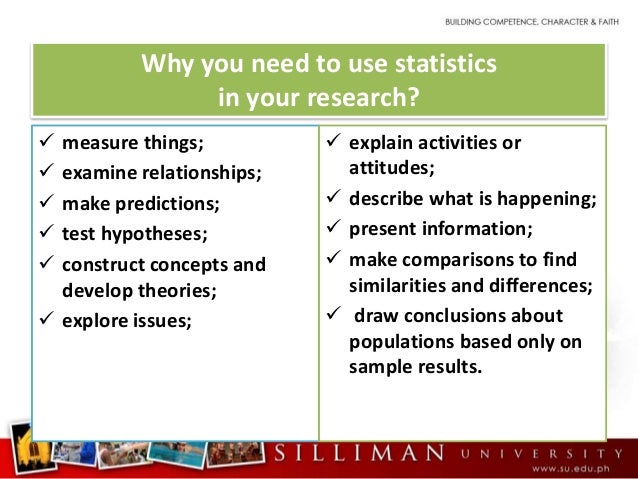 BUILDING COMPETENCE, CHARACTER & FAITH

Why you need to use statistics in your research?

✓ measure things;
✓ examine relationships;
✓ make predictions;
✓ test hypotheses;
✓ construct concepts and develop theories;
✓ explore issues;

✓ explain activities or attitudes;
✓ describe what is happening;
✓ present information;
✓ make comparisons to find similarities and differences;
✓ draw conclusions about populations based only on sample results.

SILLIMAN UNIVERSITY
www.su.edu.ph